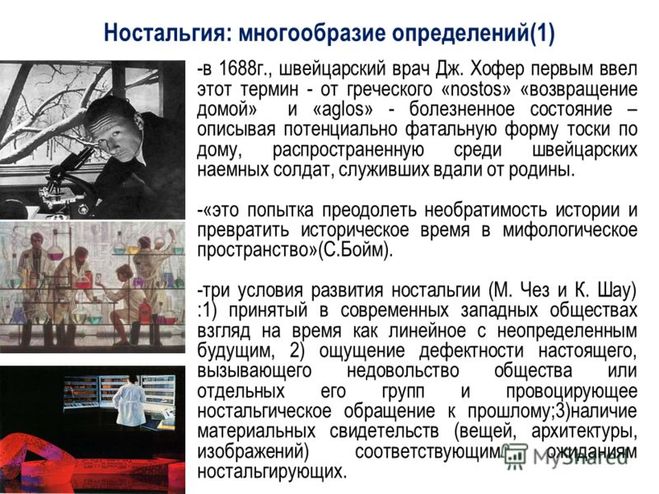 Ностальгия: многообразие определений(1)

-в 1688г., швейцарский врач Дж. Хофер первым ввел этот термин - от греческого «nostos» «возвращение домой» и «aglos» - болезненное состояние – описывая потенциально фатальную форму тоски по дому, распространенную среди швейцарских наемных солдат, служивших вдали от родины.

-«это попытка преодолеть необратимость истории и превратить историческое время в мифологическое пространство»(С.Бойм).

-три условия развития ностальгии (М. Чез и К. Шау) :1) принятый в современных западных обществах взгляд на время как линейное с неопределенным будущим, 2) ощущение дефектности настоящего, вызывающего недовольство общества или отдельных его групп и провоцирующее ностальгическое обращение к прошлому;3)наличие материальных свидетельств (вещей, архитектуры, изображений) соответствующим ожиданиям ностальгирующих.

MyShared